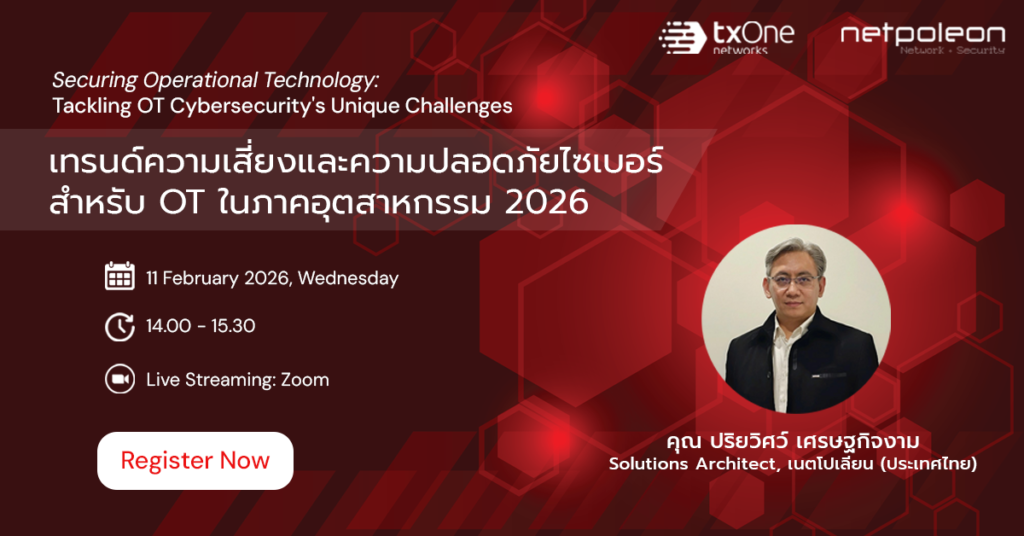 txOne networks

netpoleon Network • Security

Securing Operational Technology:
Tackling OT Cybersecurity's Unique Challenges

เทรนด์ความเสี่ยงและความปลอดภัยไซเบอร์ สำหรับ OT ในภาคอุตสาหกรรม 2026

11 February 2026, Wednesday

14.00 - 15.30

Live Streaming: Zoom

Register Now

คุณ ปริยวิศว์ เศรษฐกิจงาม
Solutions Architect, เนตโปเลียน (ประเทศไทย)